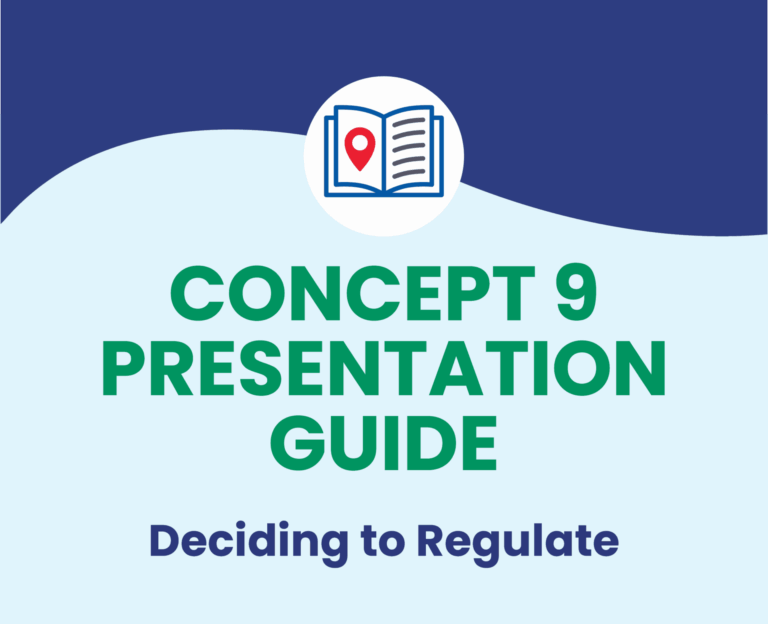 CONCEPT 9
PRESENTATION
GUIDE

Deciding to Regulate